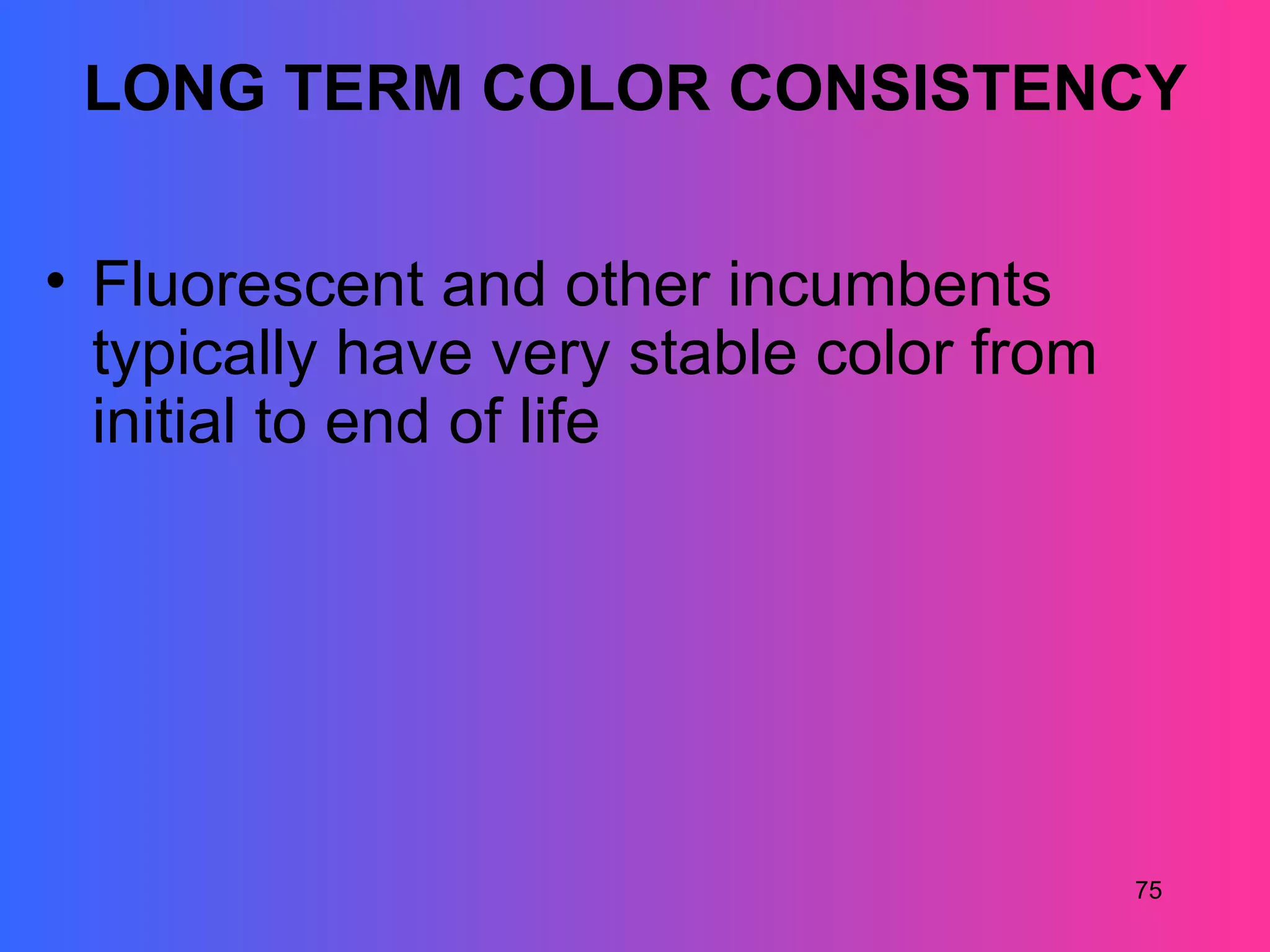 LONG TERM COLOR CONSISTENCY

• Fluorescent and other incumbents typically have very stable color from initial to end of life

75